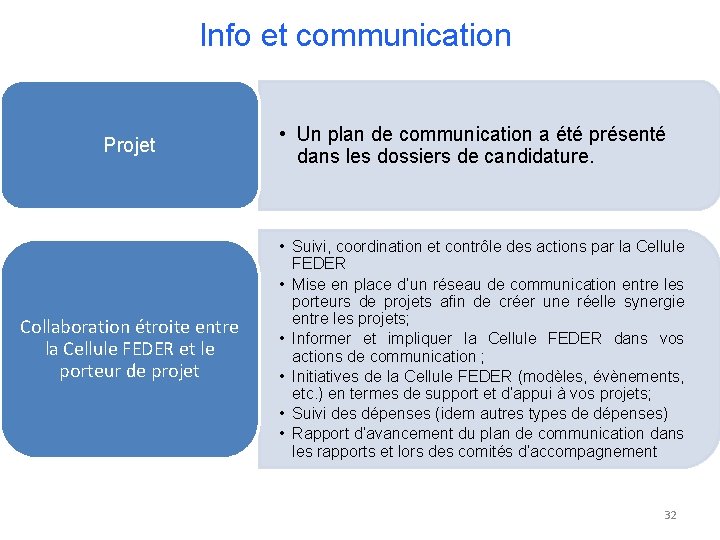 Info et communication

Projet

• Un plan de communication a été présenté dans les dossiers de candidature.

Collaboration étroite entre la Cellule FEDER et le porteur de projet

• Suivi, coordination et contrôle des actions par la Cellule FEDER
• Mise en place d'un réseau de communication entre les porteurs de projets afin de créer une réelle synergie entre les projets;
• Informer et impliquer la Cellule FEDER dans vos actions de communication ;
• Initiatives de la Cellule FEDER (modèles, évènements, etc.) en termes de support et d'appui à vos projets;
• Suivi des dépenses (idem autres types de dépenses)
• Rapport d'avancement du plan de communication dans les rapports et lors des comités d'accompagnement

32